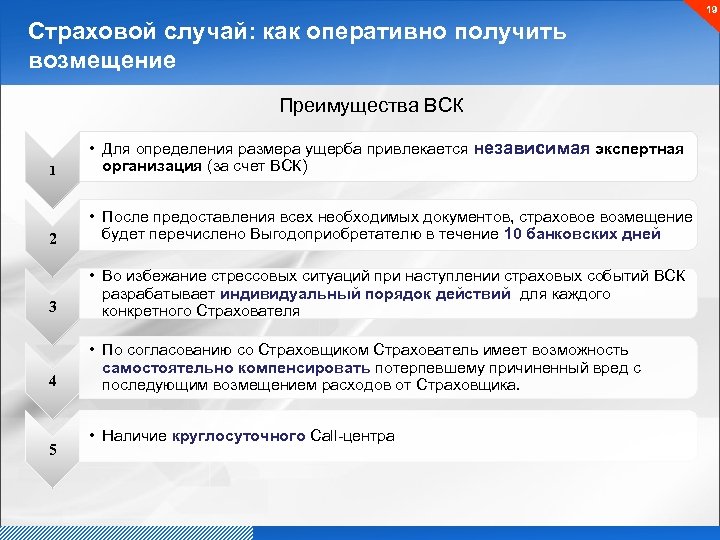 19

Страховой случай: как оперативно получить возмещение

Преимущества ВСК

1

• Для определения размера ущерба привлекается независимая экспертная организация (за счет ВСК)

2

• После предоставления всех необходимых документов, страховое возмещение будет перечислено Выгодоприобретателю в течение 10 банковских дней

3

• Во избежание стрессовых ситуаций при наступлении страховых событий ВСК разрабатывает индивидуальный порядок действий для каждого конкретного Страхователя

4

• По согласованию со Страховщиком Страхователь имеет возможность самостоятельно компенсировать потерпевшему причиненный вред с последующим возмещением расходов от Страховщика.

5

• Наличие круглосуточного Call-центра